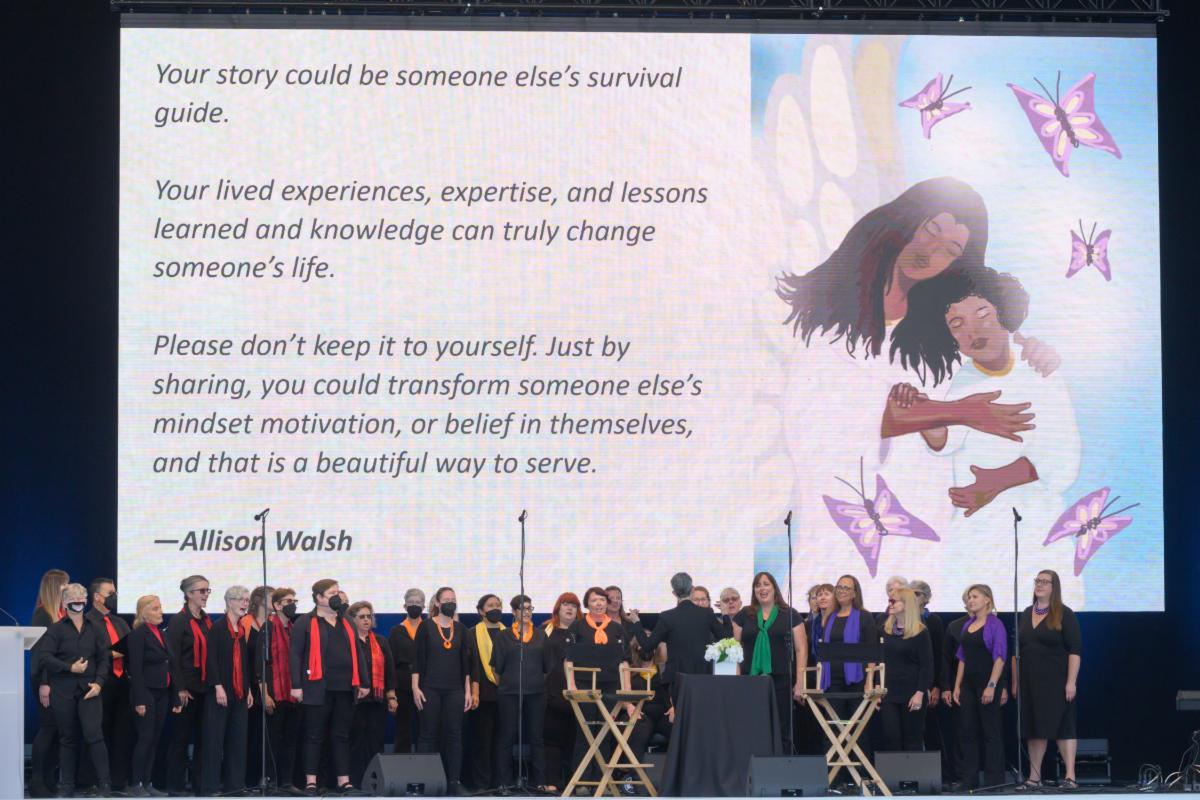 Your story could be someone else's survival guide.

Your lived experiences, expertise, and lessons learned and knowledge can truly change someone's life.

Please don't keep it to yourself. Just by sharing, you could transform someone else's mindset motivation, or belief in themselves, and that is a beautiful way to serve.

—Allison Walsh